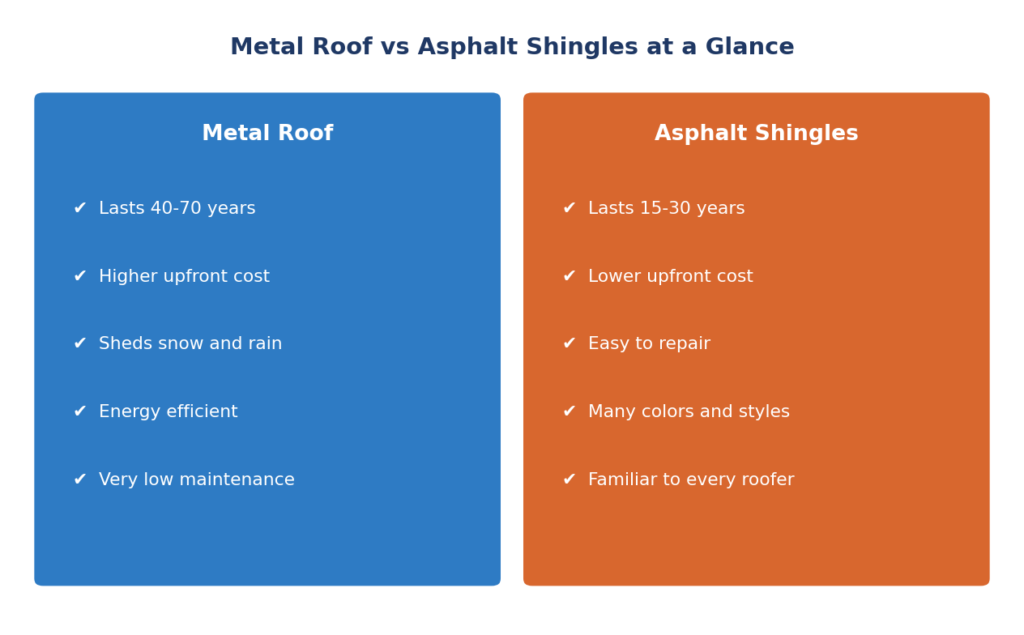 Metal Roof vs Asphalt Shingles at a Glance

Metal Roof

✔ Lasts 40-70 years

✔ Higher upfront cost

✔ Sheds snow and rain

✔ Energy efficient

✔ Very low maintenance

Asphalt Shingles

✔ Lasts 15-30 years

✔ Lower upfront cost

✔ Easy to repair

✔ Many colors and styles

✔ Familiar to every roofer